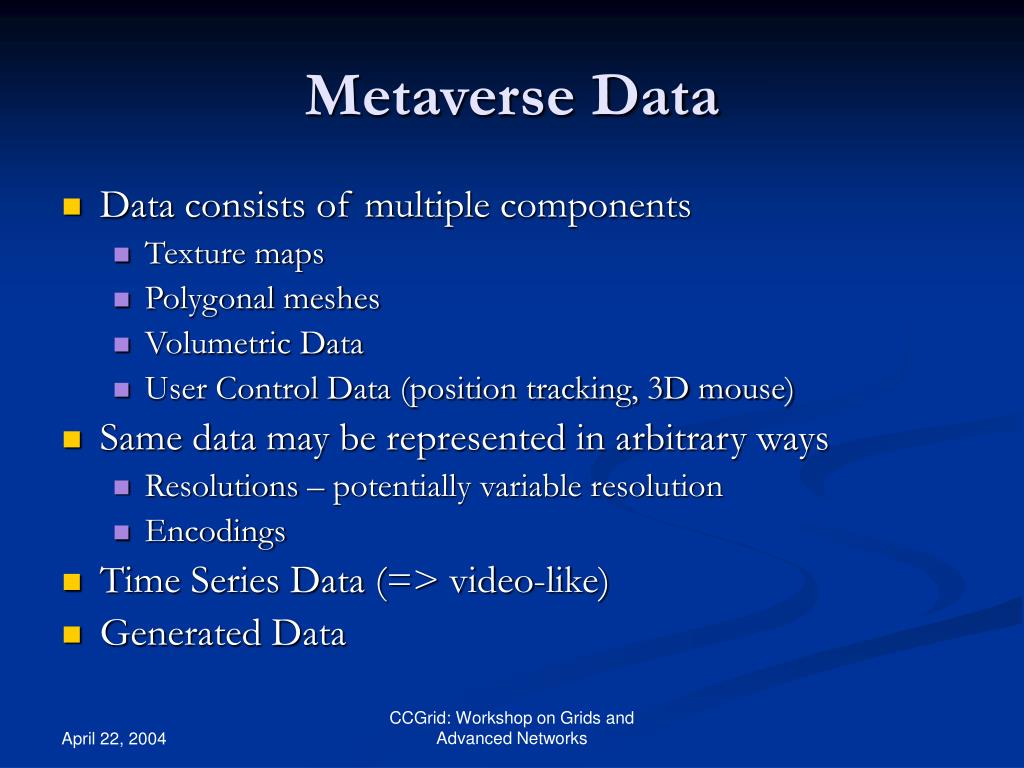 Metaverse Data

- Data consists of multiple components
  - Texture maps
  - Polygonal meshes
  - Volumetric Data
  - User Control Data (position tracking, 3D mouse)
- Same data may be represented in arbitrary ways
  - Resolutions – potentially variable resolution
  - Encodings
- Time Series Data (=> video-like)
- Generated Data

April 22, 2004

CCGrid: Workshop on Grids and Advanced Networks